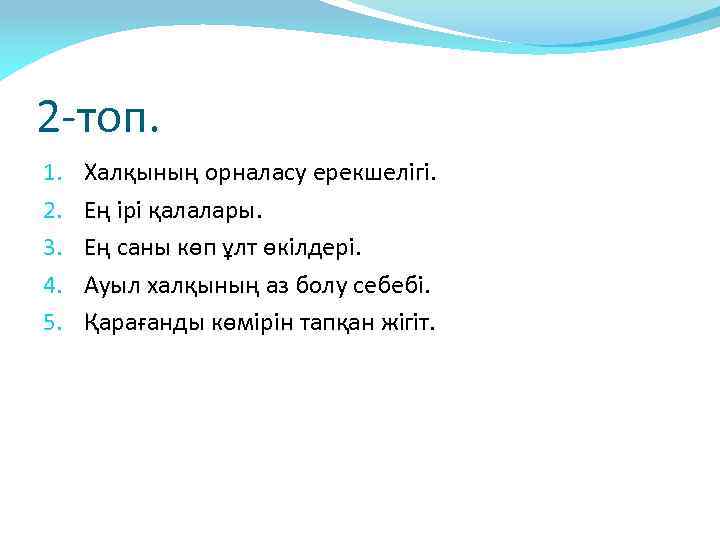 2-топ.

1. Халқының орналасу ерекшелігі.
2. Ең ірі қалалары.
3. Ең саны көп ұлт өкілдері.
4. Ауыл халқының аз болу себебі.
5. Қарағанды көмірін тапқан жігіт.